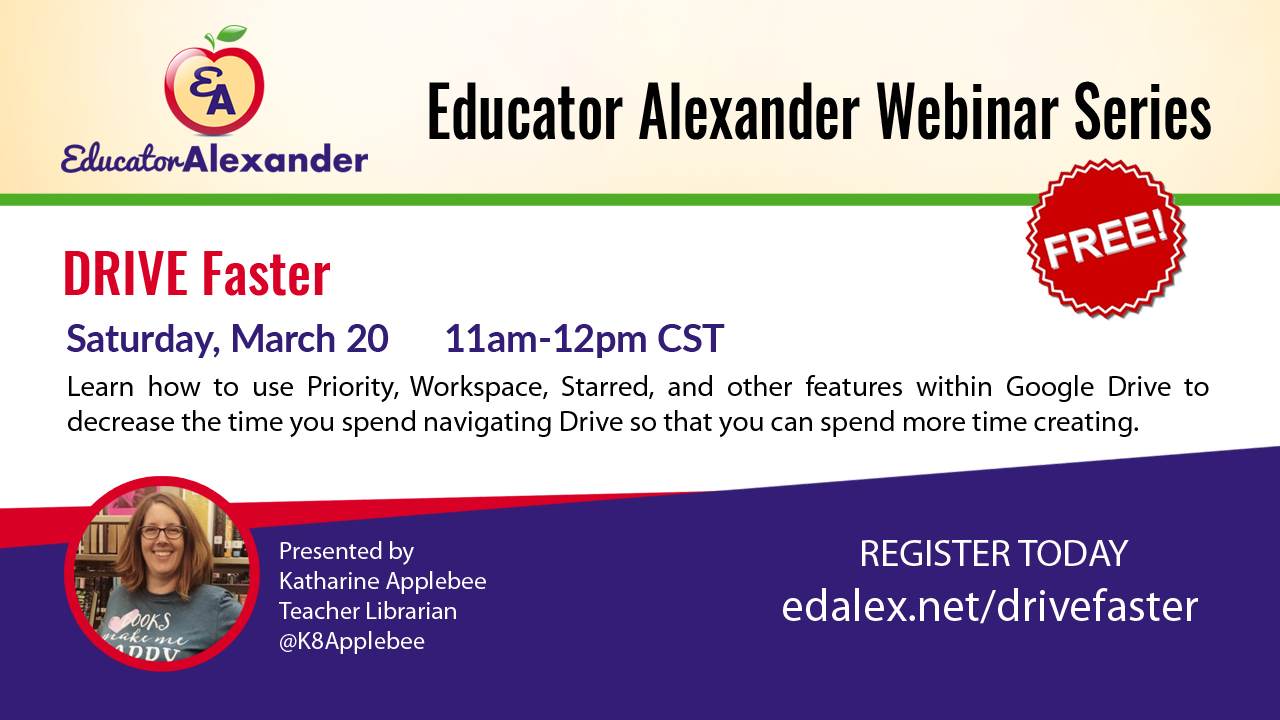 EA
EducatorAlexander

Educator Alexander Webinar Series

FREE!

DRIVE Faster

Saturday, March 20 11am-12pm CST

Learn how to use Priority, Workspace, Starred, and other features within Google Drive to decrease the time you spend navigating Drive so that you can spend more time creating.

OOKS
make me
APPY

Presented by
Katharine Applebee
Teacher Librarian
@K8Applebee

REGISTER TODAY
edalex.net/drivefaster